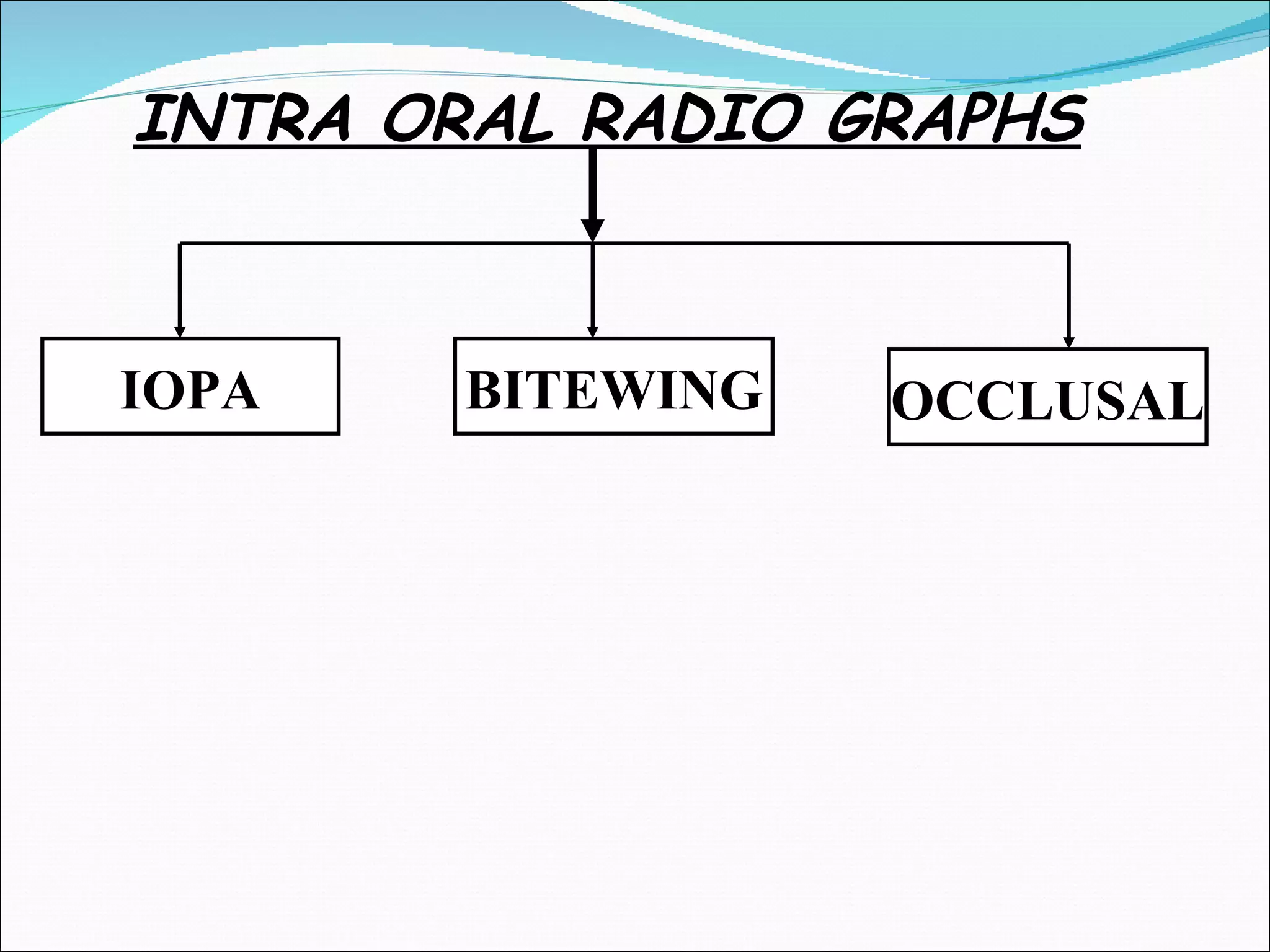 INTRA ORAL RADIO GRAPHS

IOPA

BITEWING

OCCLUSAL